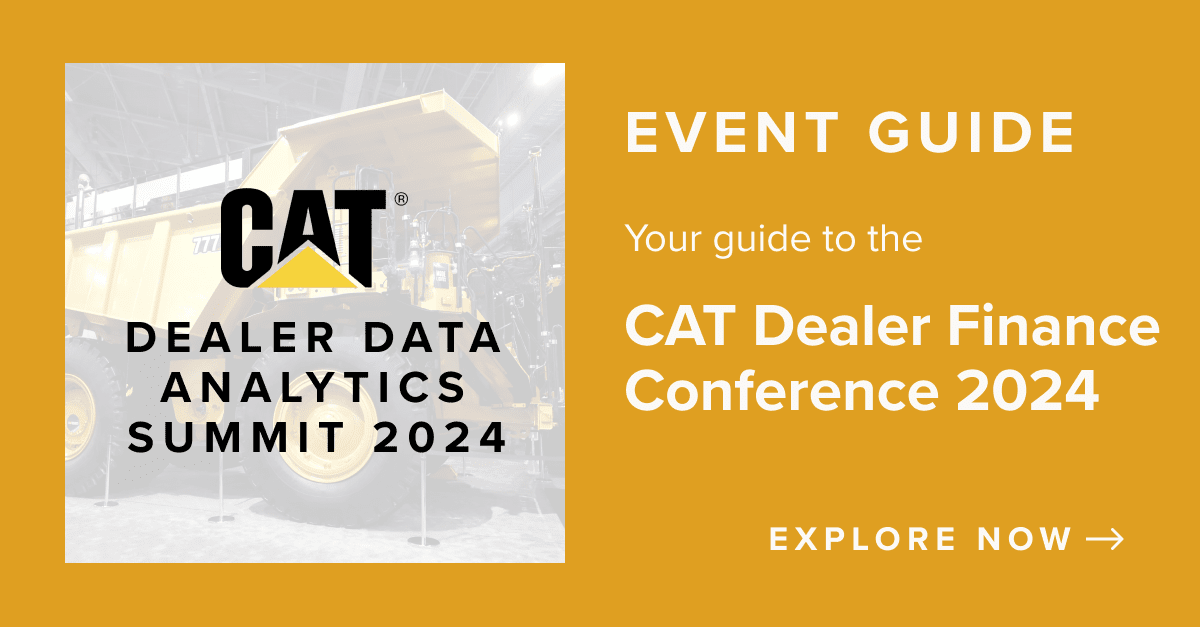 CAT®

DEALER DATA ANALYTICS SUMMIT 2024

EVENT GUIDE

Your guide to the

CAT Dealer Finance Conference 2024

EXPLORE NOW →